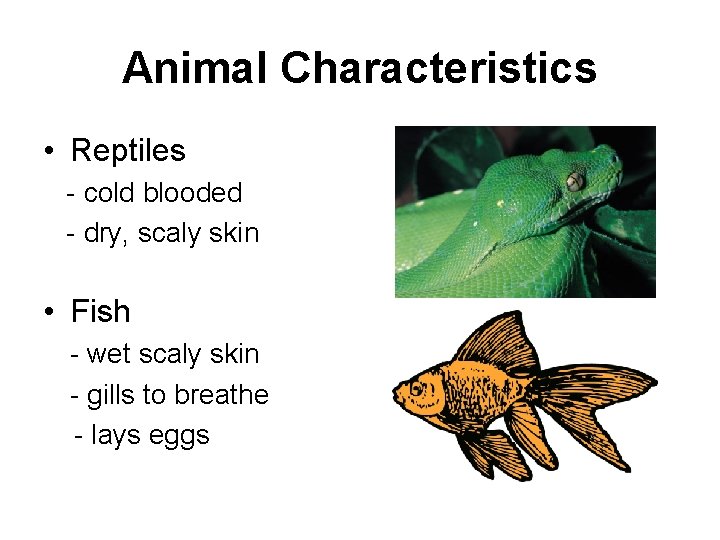 Animal Characteristics

• Reptiles
- cold blooded
- dry, scaly skin

• Fish
- wet scaly skin
- gills to breathe
- lays eggs